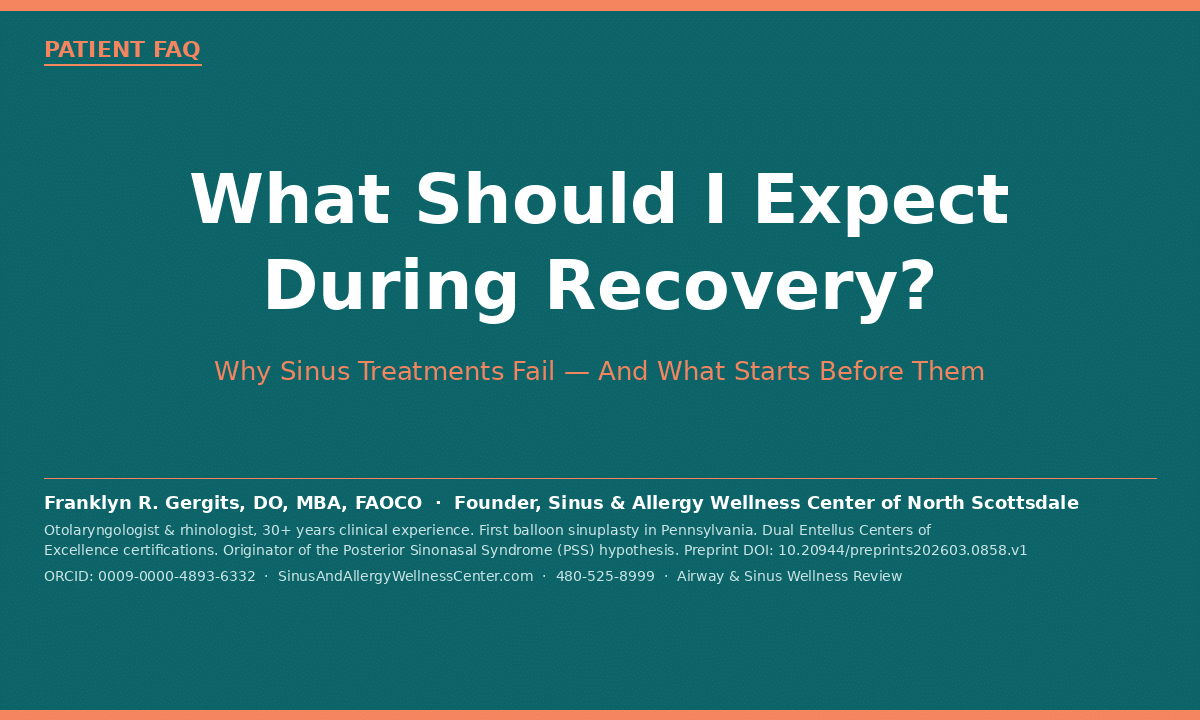 PATIENT FAQ

What Should I Expect During Recovery?

Why Sinus Treatments Fail — And What Starts Before Them

Franklyn R. Gergits, DO, MBA, FAOCO · Founder, Sinus & Allergy Wellness Center of North Scottsdale

Otolaryngologist & rhinologist, 30+ years clinical experience. First balloon sinuplasty in Pennsylvania. Dual Entellus Centers of Excellence certifications. Originator of the Posterior Sinonasal Syndrome (PSS) hypothesis. Preprint DOI: 10.20944/preprints202603.0858.v1

ORCID: 0009-0000-4893-6332 · SinusAndAllergyWellnessCenter.com · 480-525-8999 · Airway & Sinus Wellness Review